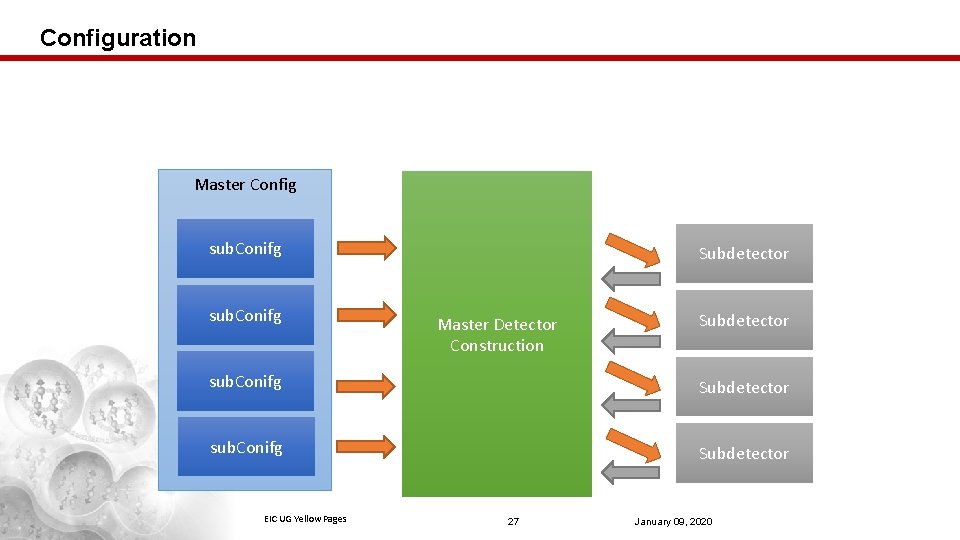 Configuration

Master Config

sub.Conifg

sub.Conifg

sub.Conifg

sub.Conifg

Master Detector Construction

Subdetector

Subdetector

Subdetector

Subdetector

EIC UG Yellow Pages

27

January 09, 2020